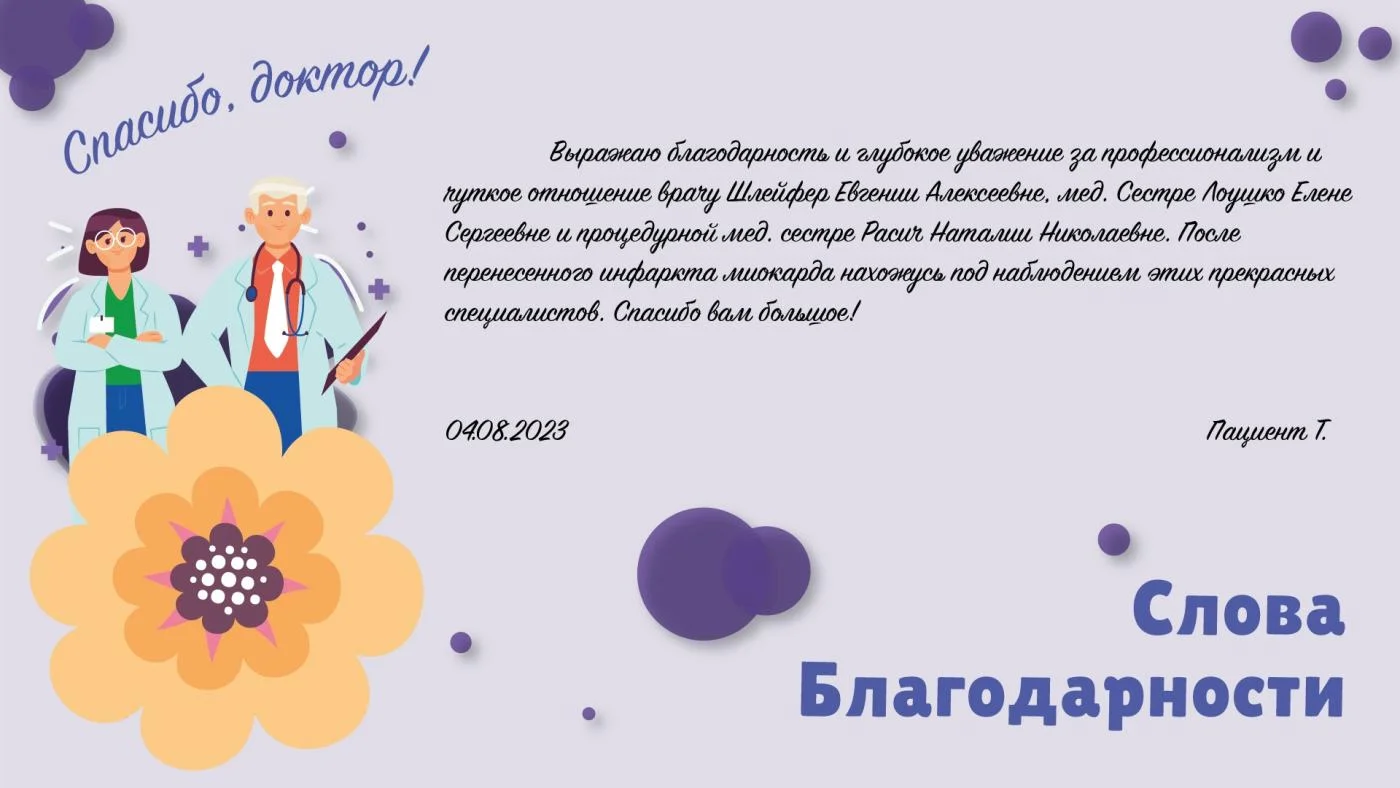 Спасибо, доктор!

Выражаю благодарность и глубокое уважение за профессионализм и чуткое отношение врачу Шлейфер Евгении Алексеевне, мед. Сестре Лоушко Елене Сергеевне и процедурной мед. сестре Расич Наталии Николаевне. После перенесенного инфаркта миокарда нахожусь под наблюдением этих прекрасных специалистов. Спасибо вам большое!

04.08.2023

Пациент Т.

Слова Благодарности